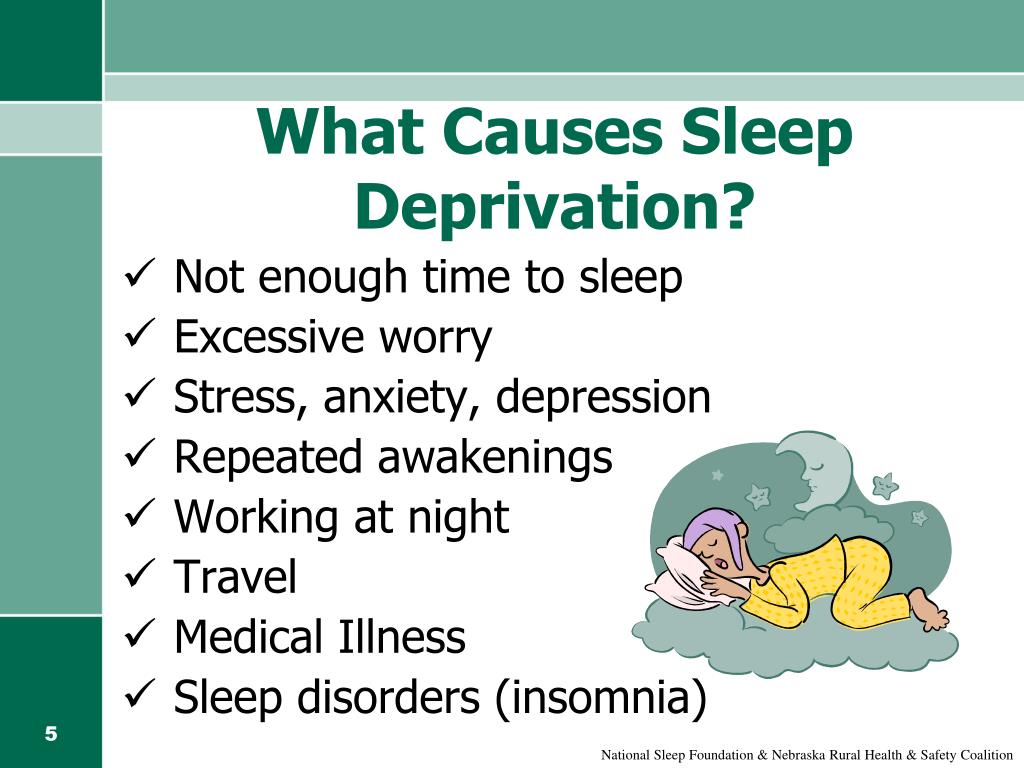 What Causes Sleep Deprivation?

✓ Not enough time to sleep
✓ Excessive worry
✓ Stress, anxiety, depression
✓ Repeated awakenings
✓ Working at night
✓ Travel
✓ Medical Illness
✓ Sleep disorders (insomnia)

5

National Sleep Foundation & Nebraska Rural Health & Safety Coalition